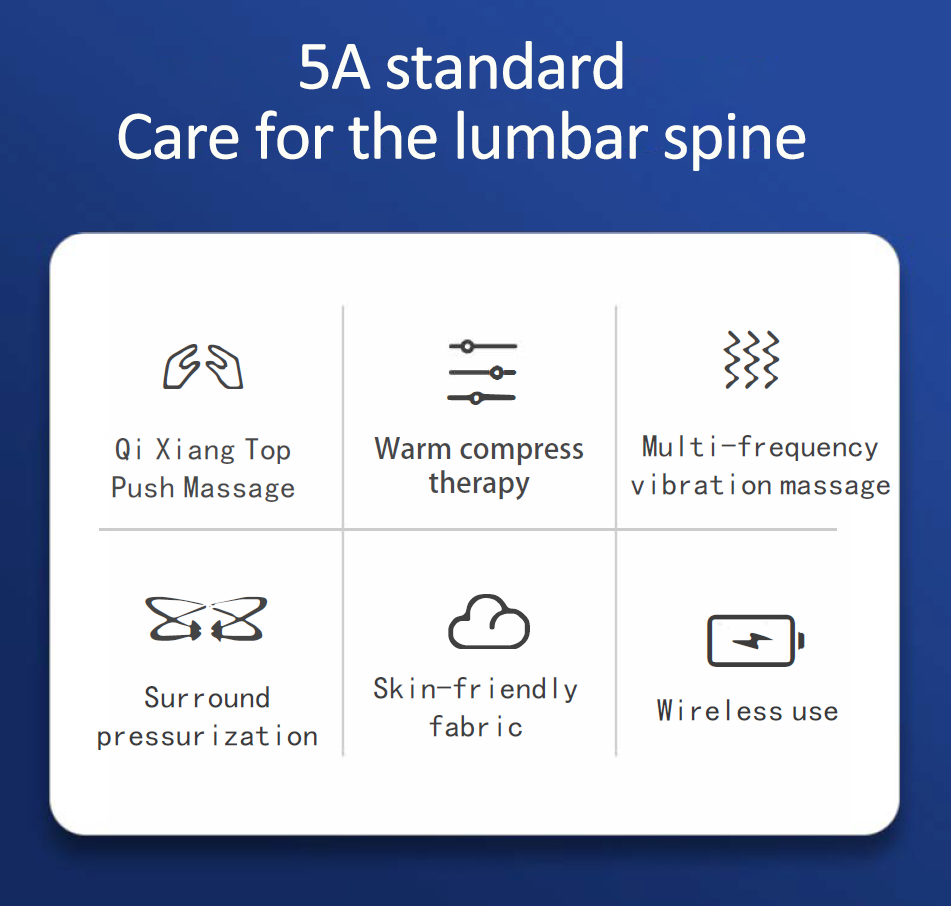 5A standard
Care for the lumbar spine

Qi Xiang Top Push Massage

Warm compress therapy

Multi-frequency vibration massage

Surround pressurization

Skin-friendly fabric

Wireless use